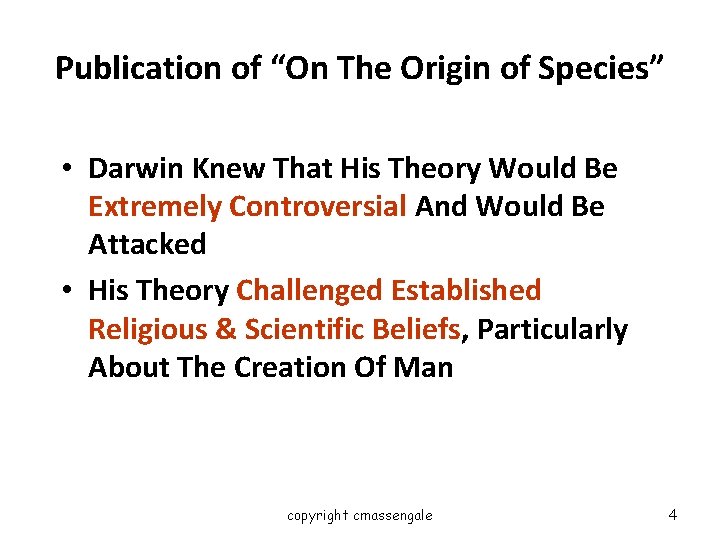 Publication of “On The Origin of Species”

• Darwin Knew That His Theory Would Be Extremely Controversial And Would Be Attacked

• His Theory Challenged Established Religious & Scientific Beliefs, Particularly About The Creation Of Man

copyright cmassengale

4